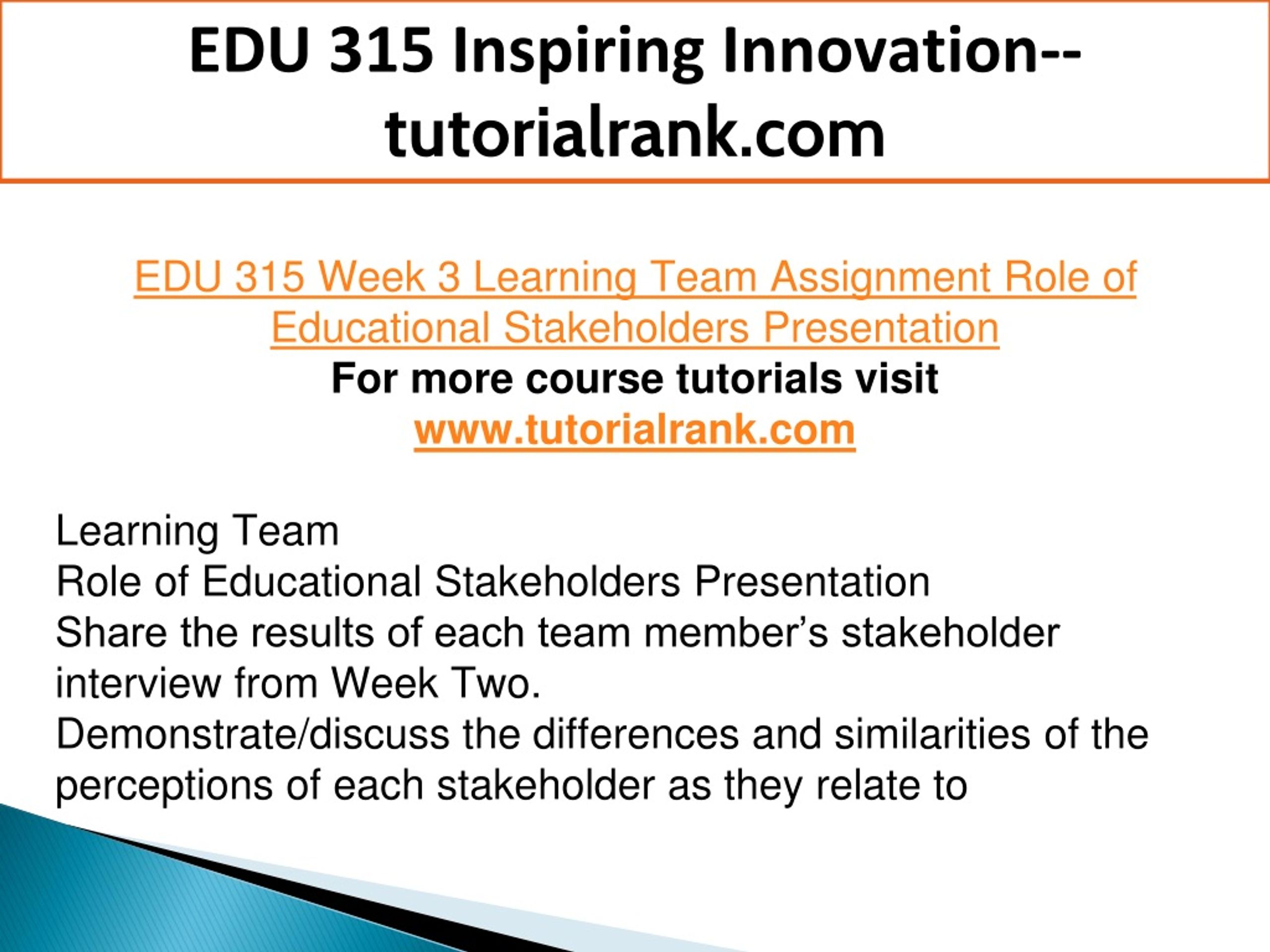 EDU 315 Inspiring Innovation--tutorialrank.com

EDU 315 Week 3 Learning Team Assignment Role of Educational Stakeholders Presentation
For more course tutorials visit
www.tutorialrank.com

Learning Team
Role of Educational Stakeholders Presentation
Share the results of each team member's stakeholder interview from Week Two.
Demonstrate/discuss the differences and similarities of the perceptions of each stakeholder as they relate to